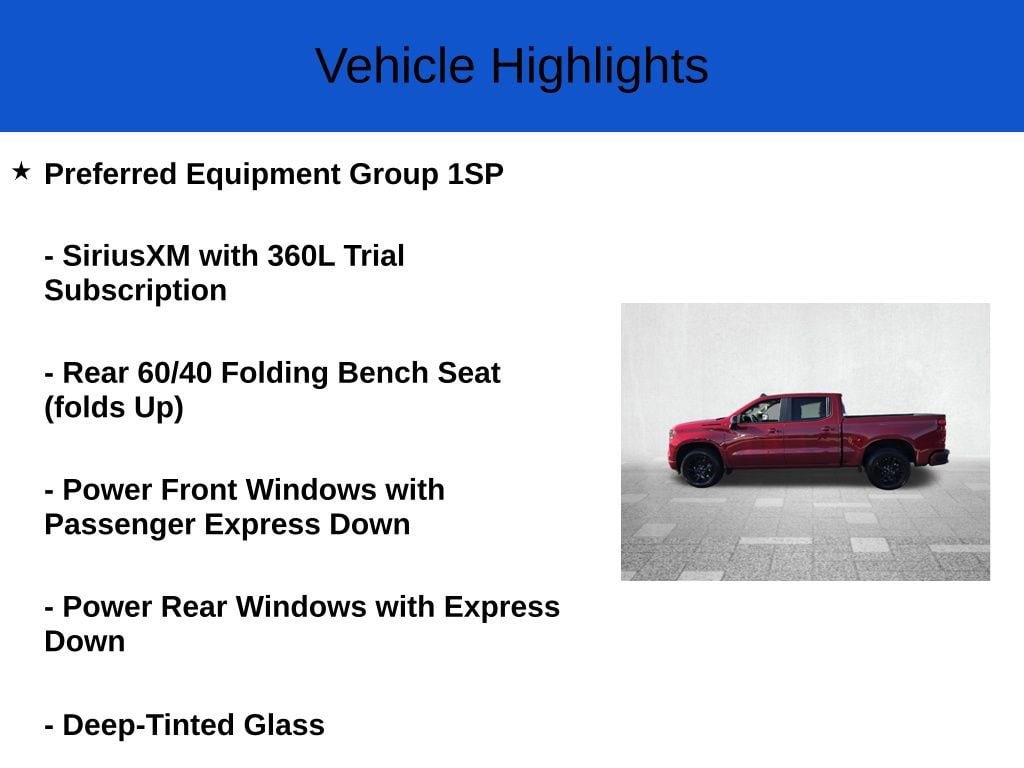 Vehicle Highlights

★ Preferred Equipment Group 1SP

- SiriusXM with 360L Trial Subscription

- Rear 60/40 Folding Bench Seat (folds Up)

- Power Front Windows with Passenger Express Down

- Power Rear Windows with Express Down

- Deep-Tinted Glass